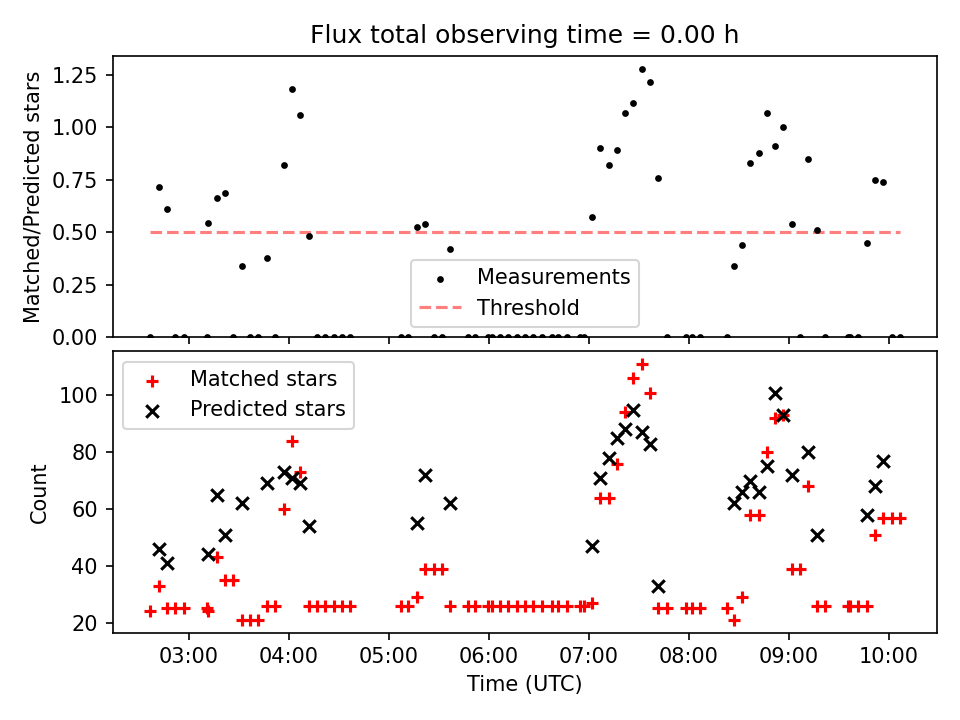 Flux total observing time = 0.00 h

Matched/Predicted stars

1.25
1.00
0.75
0.50
0.25
0.00

Measurements
Threshold

Matched stars
Predicted stars

Count

100
80
60
40
20

03:00 04:00 05:00 06:00 07:00 08:00 09:00 10:00

Time (UTC)